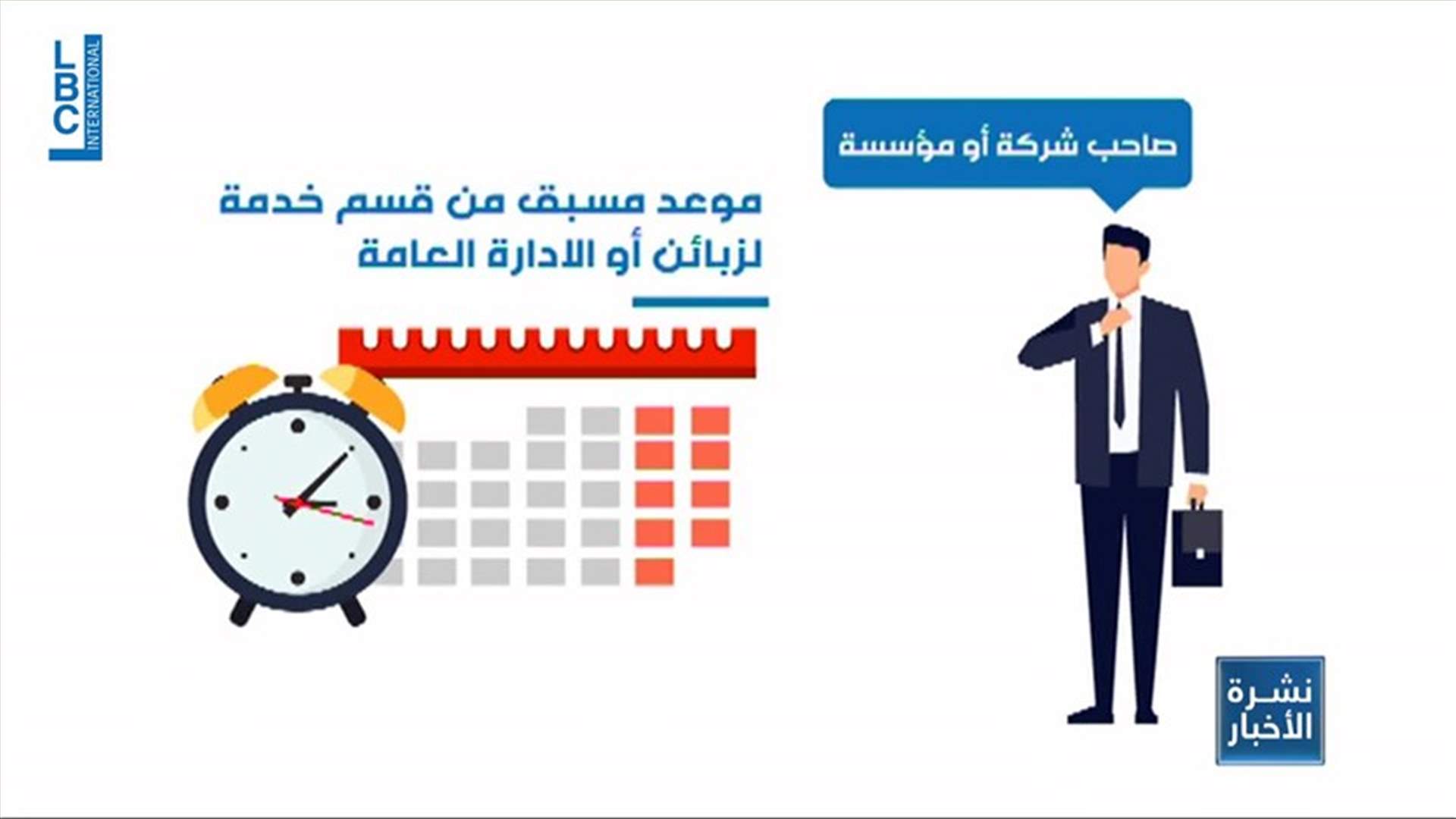 LBC INTERNATIONAL

صاحب شركة أو مؤسسة

موعد مسبق من قسم خدمة لزبائن أو الادارة العامة

نشرة الأخبار